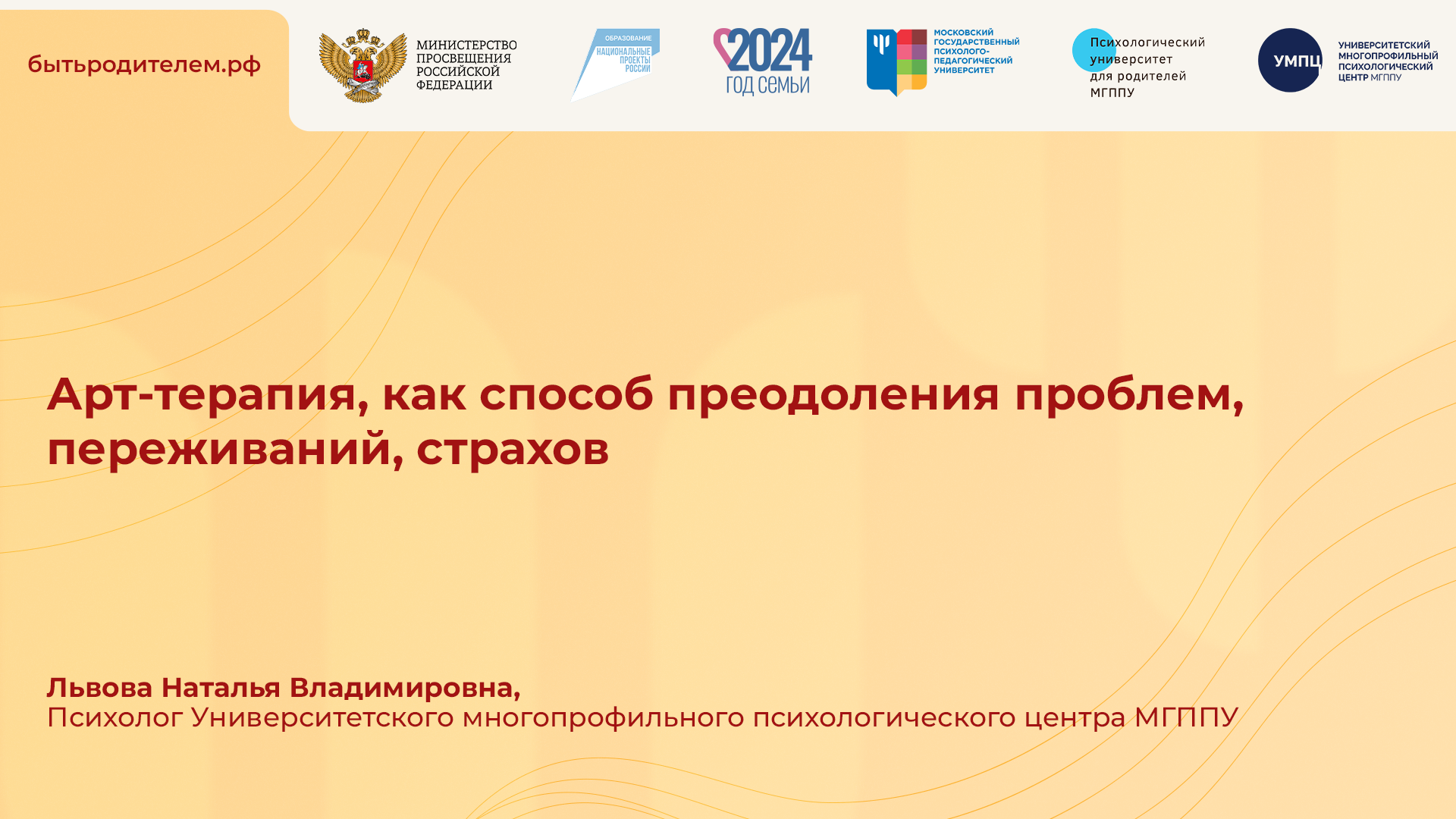 бытьродителем.рф

МИНИСТЕРСТВО ПРОСВЕЩЕНИЯ РОССИЙСКОЙ ФЕДЕРАЦИИ

ОБРАЗОВАНИЕ
НАЦИОНАЛЬНЫЕ ПРОЕКТЫ РОССИИ

2024
ГОД СЕМЬИ

МОСКОВСКИЙ ГОСУДАРСТВЕННЫЙ ПСИХОЛОГО-ПЕДАГОГИЧЕСКИЙ УНИВЕРСИТЕТ

Психологический университет для родителей МГППУ

УМПЦ
УНИВЕРСИТЕТСКИЙ МНОГОПРОФИЛЬНЫЙ ПСИХОЛОГИЧЕСКИЙ ЦЕНТР МГППУ

Арт-терапия, как способ преодоления проблем, переживаний, страхов

Львова Наталья Владимировна,
Психолог Университетского многопрофильного психологического центра МГППУ